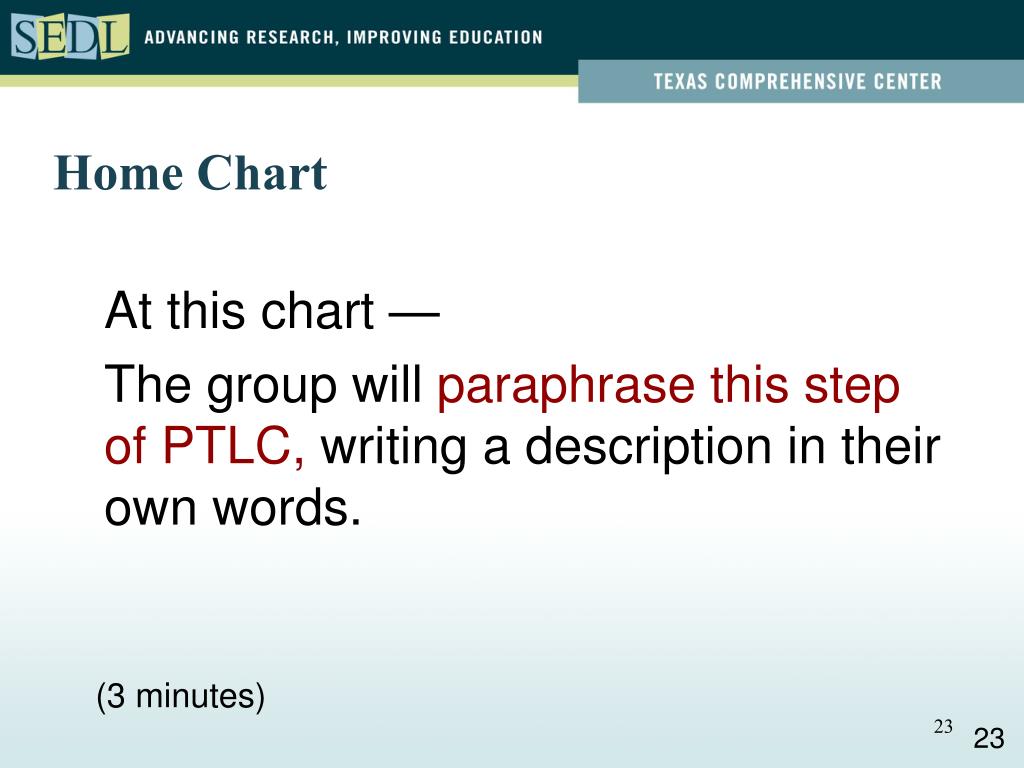 SEDL ADVANCING RESEARCH, IMPROVING EDUCATION

TEXAS COMPREHENSIVE CENTER

Home Chart

At this chart —

The group will paraphrase this step of PTLC, writing a description in their own words.

(3 minutes)

23

23